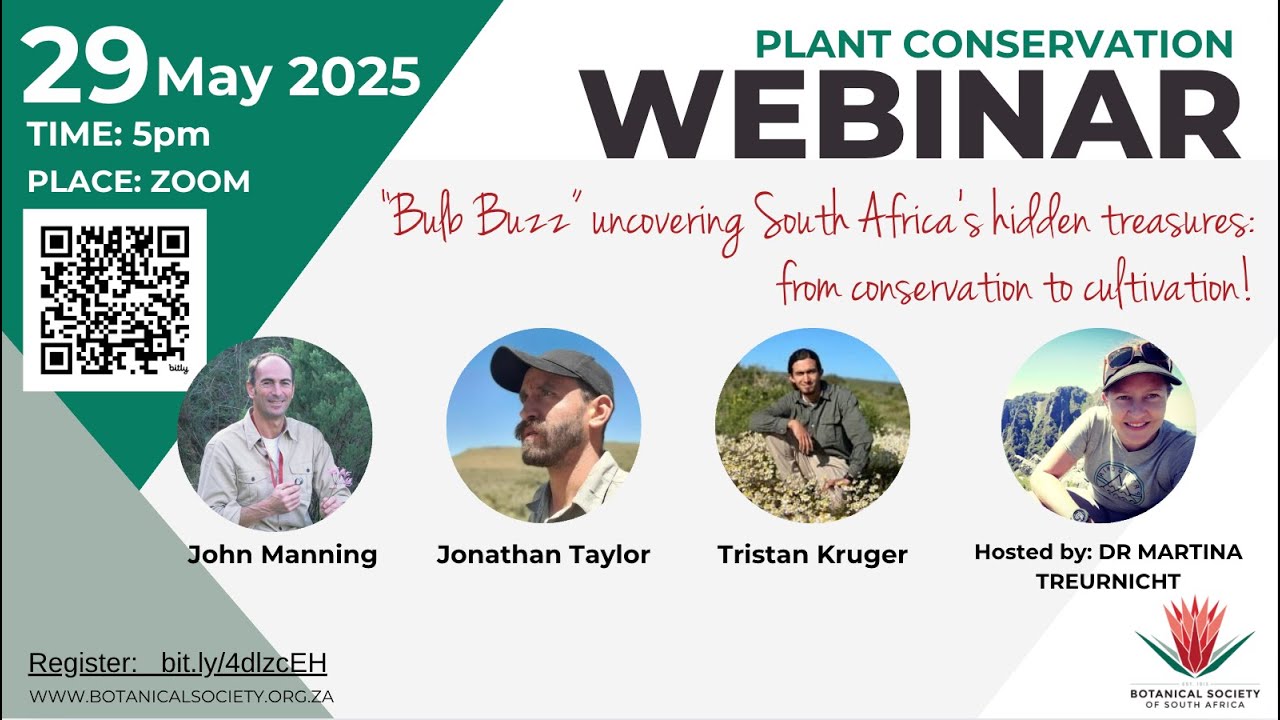 29 May 2025
TIME: 5pm
PLACE: ZOOM

bitly

PLANT CONSERVATION
WEBINAR

"Bulb Buzz" uncovering South Africa's hidden treasures: from conservation to cultivation!

John Manning

Jonathan Taylor

Tristan Kruger

Hosted by: DR MARTINA TREURNICHT

Register: bit.ly/4dlzcEH
WWW.BOTANICALSOCIETY.ORG.ZA

EST. 1913
BOTANICAL SOCIETY OF SOUTH AFRICA